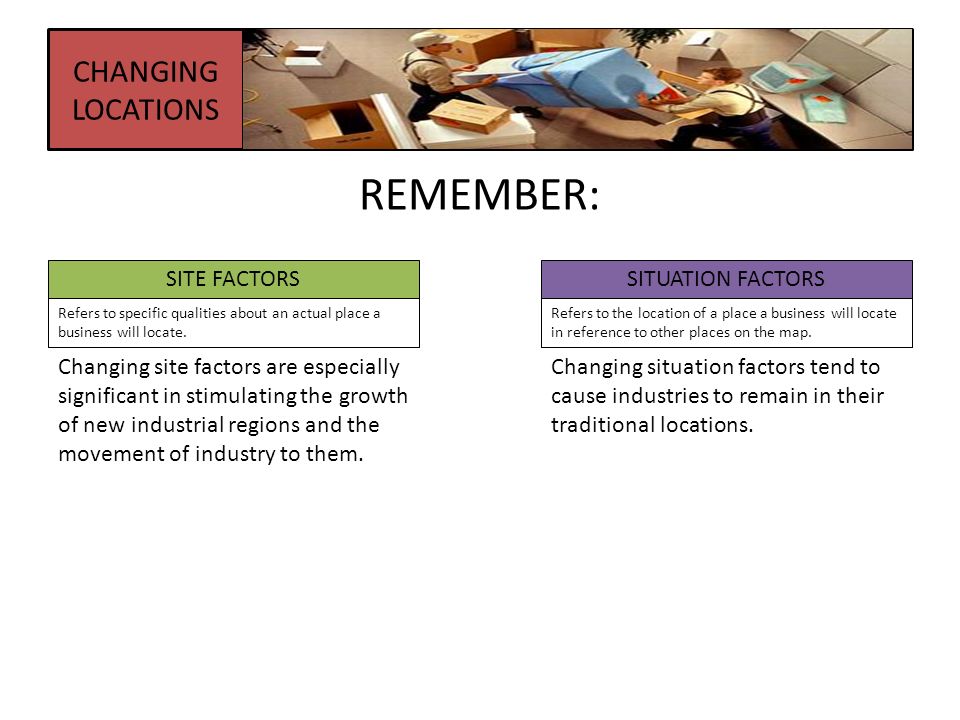 CHANGING LOCATIONS

REMEMBER:

SITE FACTORS

Refers to specific qualities about an actual place a business will locate.

Changing site factors are especially significant in stimulating the growth of new industrial regions and the movement of industry to them.

SITUATION FACTORS

Refers to the location of a place a business will locate in reference to other places on the map.

Changing situation factors tend to cause industries to remain in their traditional locations.